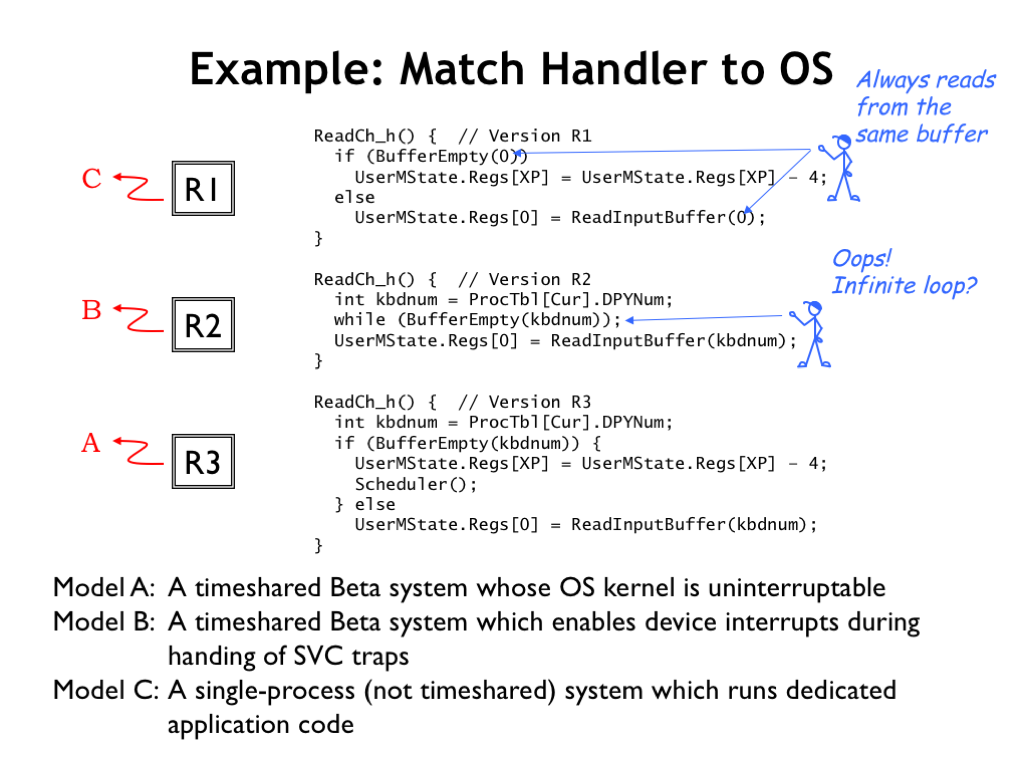 Example: Match Handler to OS

Always reads from the same buffer

C R1

ReadCh_h() { // Version R1
  if (BufferEmpty(0))
    UserMState.Regs[XP] = UserMState.Regs[XP] - 4;
  else
    UserMState.Regs[0] = ReadInputBuffer(0);
}

Oops! Infinite loop?

B R2

ReadCh_h() { // Version R2
  int kbdnum = ProcTbl[Cur].DPYNum;
  while (BufferEmpty(kbdnum));
  UserMState.Regs[0] = ReadInputBuffer(kbdnum);
}

A R3

ReadCh_h() { // Version R3
  int kbdnum = ProcTbl[Cur].DPYNum;
  if (BufferEmpty(kbdnum)) {
    UserMState.Regs[XP] = UserMState.Regs[XP] - 4;
    Scheduler();
  } else
    UserMState.Regs[0] = ReadInputBuffer(kbdnum);
}

Model A: A timeshared Beta system whose OS kernel is uninterruptable
Model B: A timeshared Beta system which enables device interrupts during handing of SVC traps
Model C: A single-process (not timeshared) system which runs dedicated application code